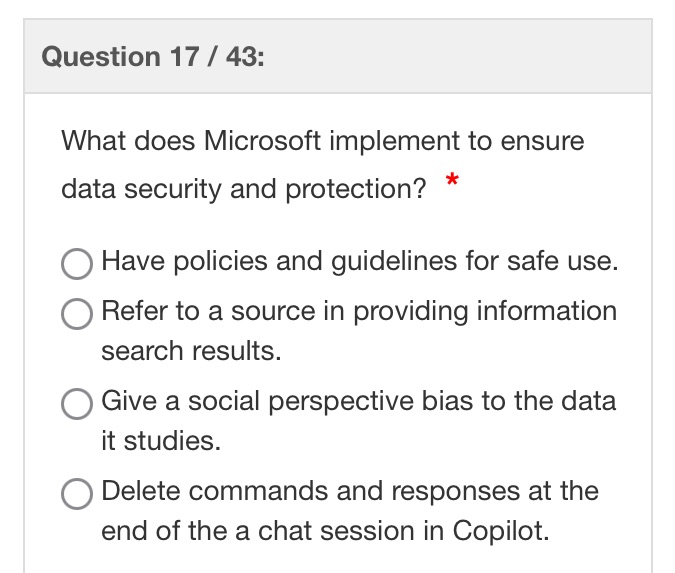 Question 17 / 43:

What does Microsoft implement to ensure data security and protection? *

Have policies and guidelines for safe use.

Refer to a source in providing information search results.

Give a social perspective bias to the data it studies.

Delete commands and responses at the end of the a chat session in Copilot.